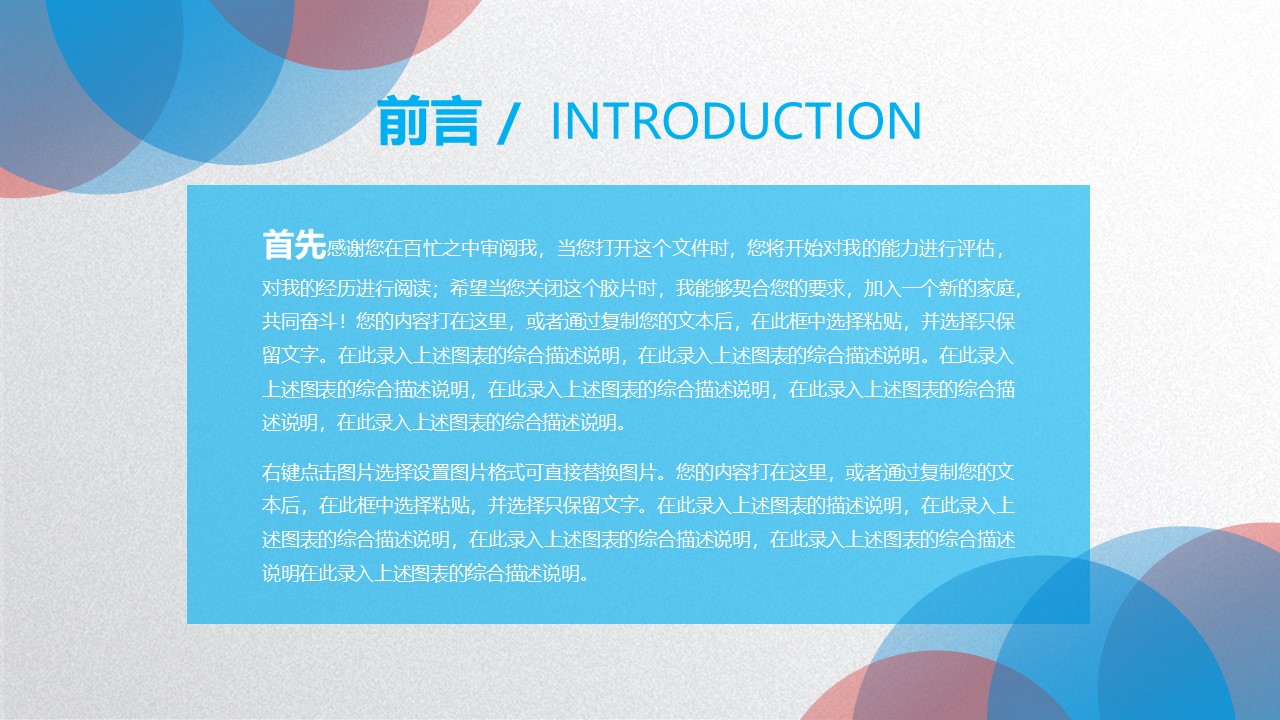 前言 / INTRODUCTION

首先感谢您在百忙之中审阅我，当您打开这个文件时，您将开始对我的能力进行评估，对我的经历进行阅读；希望当您关闭这个胶片时，我能够契合您的要求，加入一个新的家庭，共同奋斗！您的内容打在这里，或者通过复制您的文本后，在此框中选择粘贴，并选择只保留文字。在此录入上述图表的综合描述说明，在此录入上述图表的综合描述说明。在此录入上述图表的综合描述说明，在此录入上述图表的综合描述说明，在此录入上述图表的综合描述说明，在此录入上述图表的综合描述说明。

右键点击图片选择设置图片格式可直接替换图片。您的内容打在这里，或者通过复制您的文本后，在此框中选择粘贴，并选择只保留文字。在此录入上述图表的描述说明，在此录入上述图表的综合描述说明，在此录入上述图表的综合描述说明，在此录入上述图表的综合描述说明在此录入上述图表的综合描述说明。